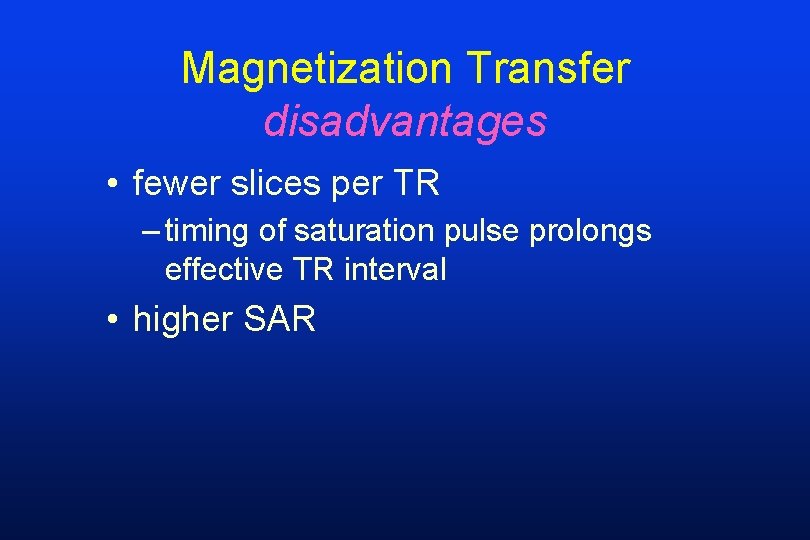 Magnetization Transfer
disadvantages

• fewer slices per TR
– timing of saturation pulse prolongs effective TR interval

• higher SAR